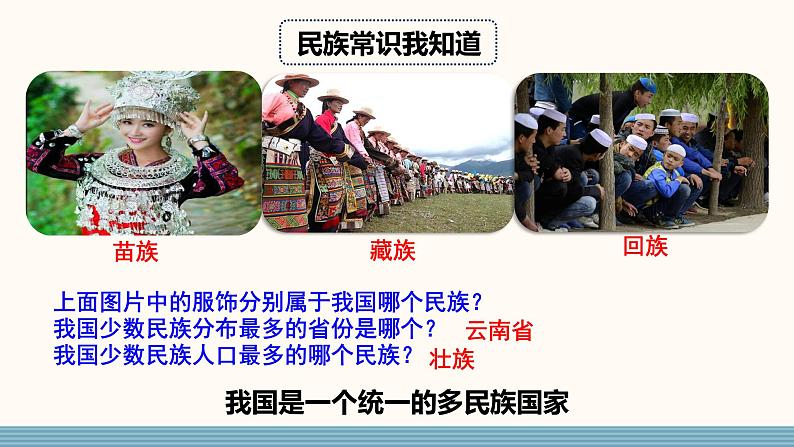 民族常识我知道

苗族

藏族

回族

上面图片中的服饰分别属于我国哪个民族？
我国少数民族分布最多的省份是哪个？ 云南省
我国少数民族人口最多的哪个民族？ 壮族

我国是一个统一的多民族国家